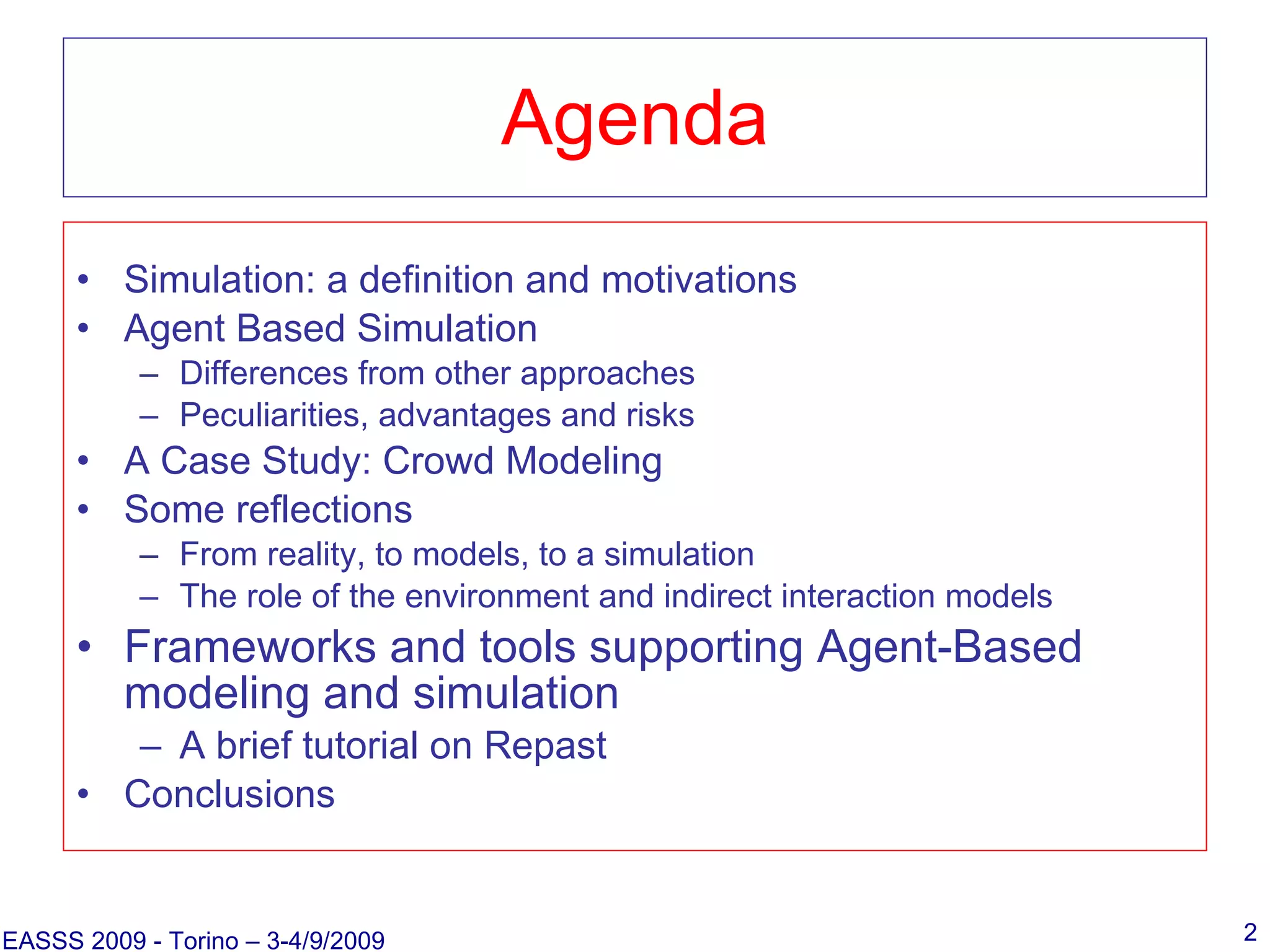 Agenda

• Simulation: a definition and motivations
• Agent Based Simulation
– Differences from other approaches
– Peculiarities, advantages and risks
• A Case Study: Crowd Modeling
• Some reflections
– From reality, to models, to a simulation
– The role of the environment and indirect interaction models
• Frameworks and tools supporting Agent-Based modeling and simulation
– A brief tutorial on Repast
• Conclusions

EASSS 2009 - Torino – 3-4/9/2009

2